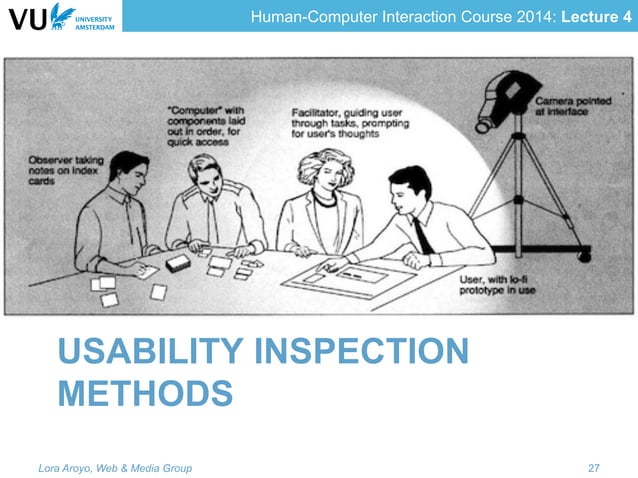 VU UNIVERSITY AMSTERDAM

Human-Computer Interaction Course 2014: Lecture 4

Observer taking notes on index cards

"Computer" with components laid out in order, for quick access

Facilitator, guiding user through tasks, prompting for user's thoughts

Camera pointed at interface

User, with lo-fi prototype in use

USABILITY INSPECTION METHODS

Lora Aroyo, Web & Media Group

27